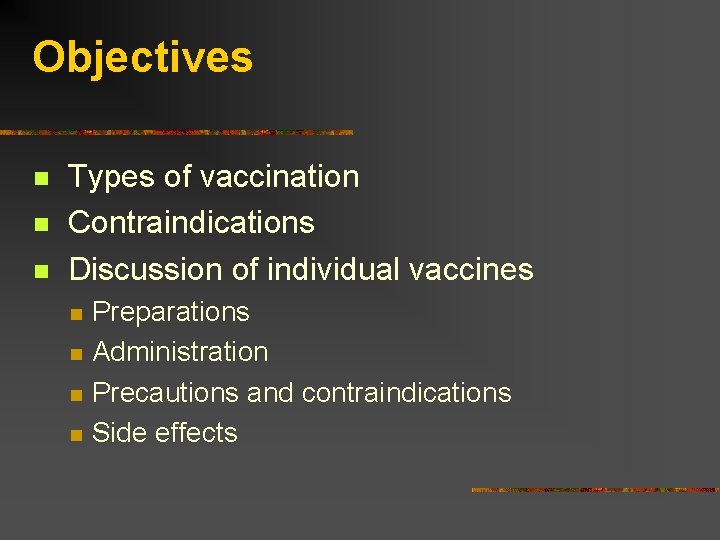 Objectives

- Types of vaccination
- Contraindications
- Discussion of individual vaccines
  - Preparations
  - Administration
  - Precautions and contraindications
  - Side effects